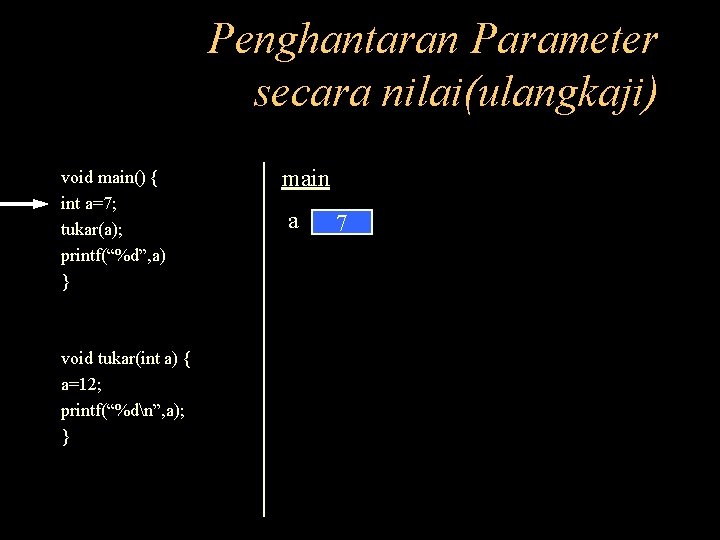 Penghantaran Parameter secara nilai(ulangkaji)

void main() {
int a=7;
tukar(a);
printf(“%d”,a)
}

void tukar(int a) {
a=12;
printf(“%d\n”,a);
}

main

a 7